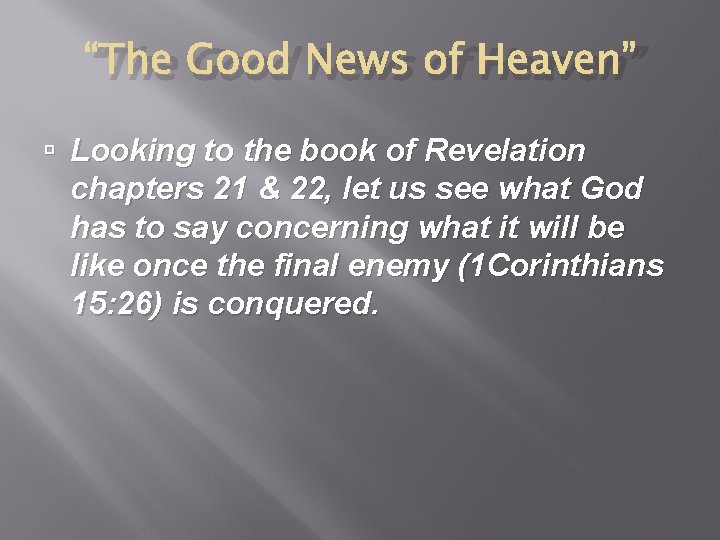 “The Good News of Heaven”

Looking to the book of Revelation chapters 21 & 22, let us see what God has to say concerning what it will be like once the final enemy (1Corinthians 15:26) is conquered.